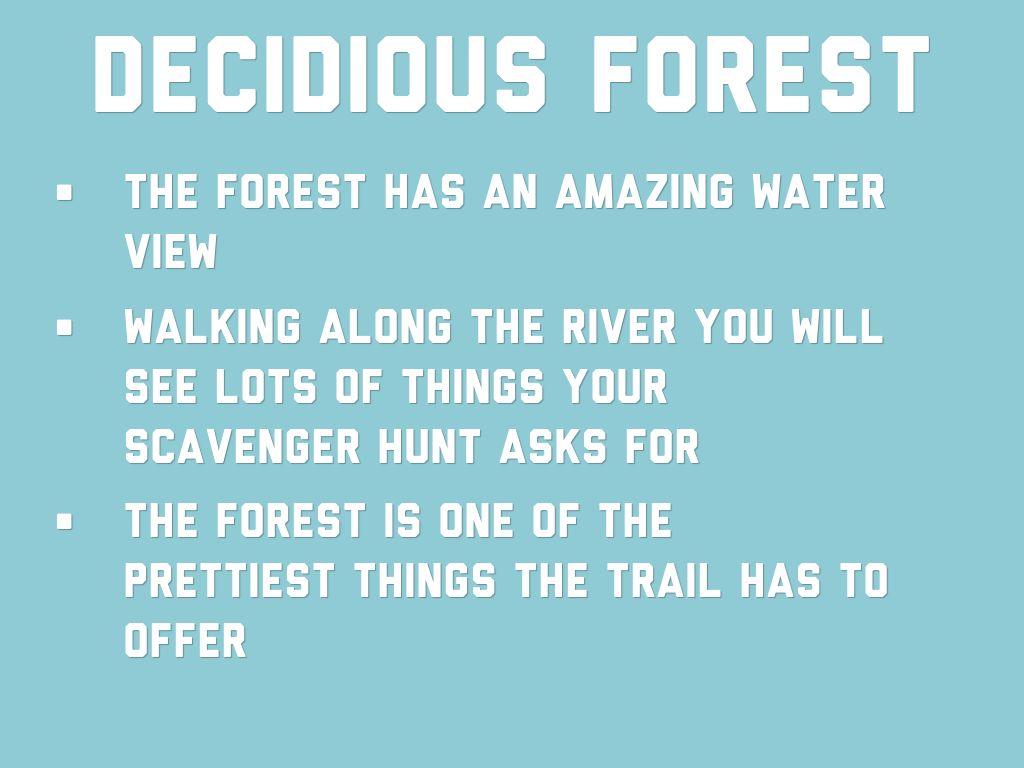 DECIDIOUS FOREST

- THE FOREST HAS AN AMAZING WATER VIEW
- WALKING ALONG THE RIVER YOU WILL SEE LOTS OF THINGS YOUR SCAVENGER HUNT ASKS FOR
- THE FOREST IS ONE OF THE PRETTIEST THINGS THE TRAIL HAS TO OFFER